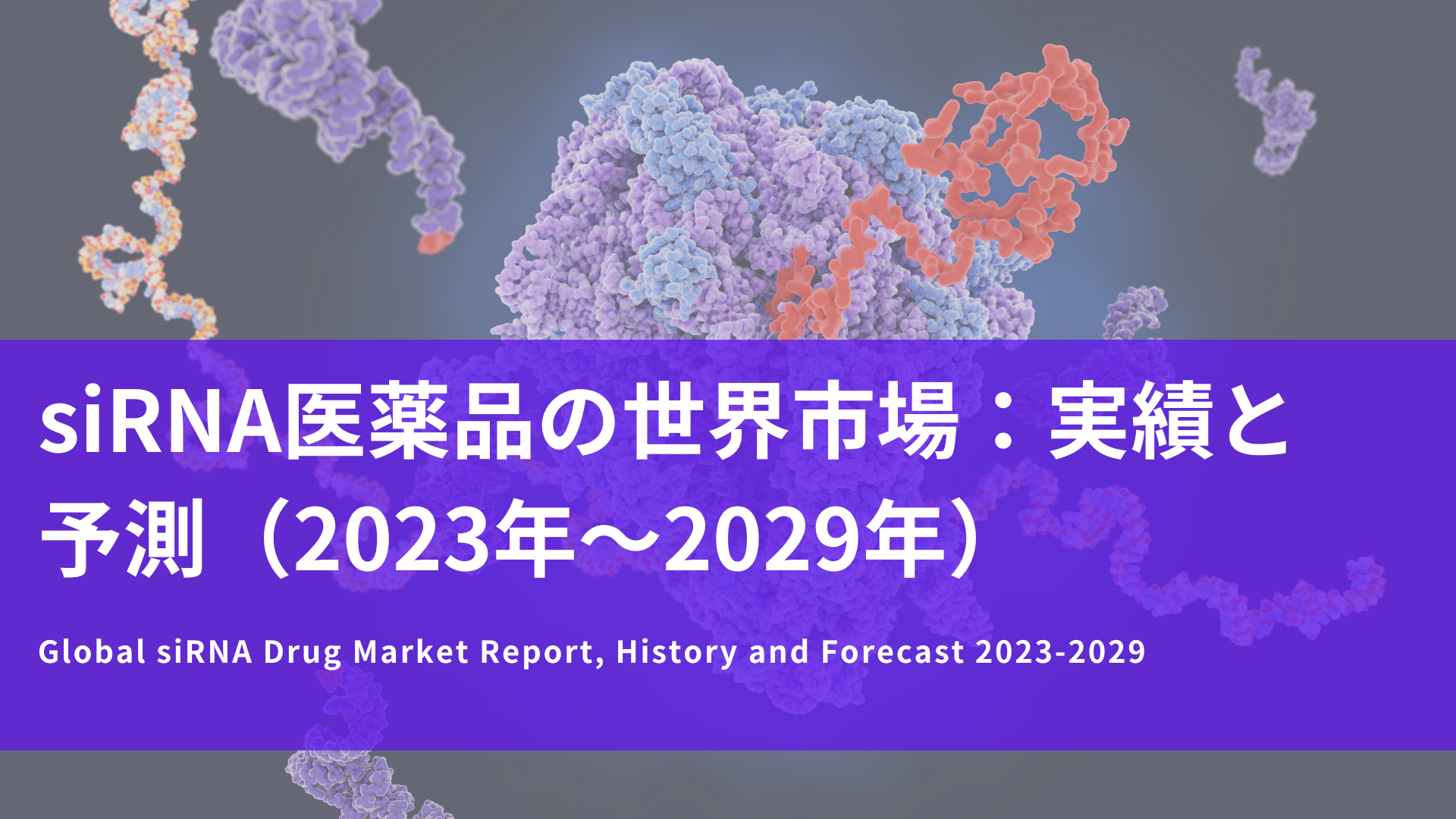 siRNA医薬品の世界市場：実績と予測（2023年～2029年）

Global siRNA Drug Market Report, History and Forecast 2023-2029